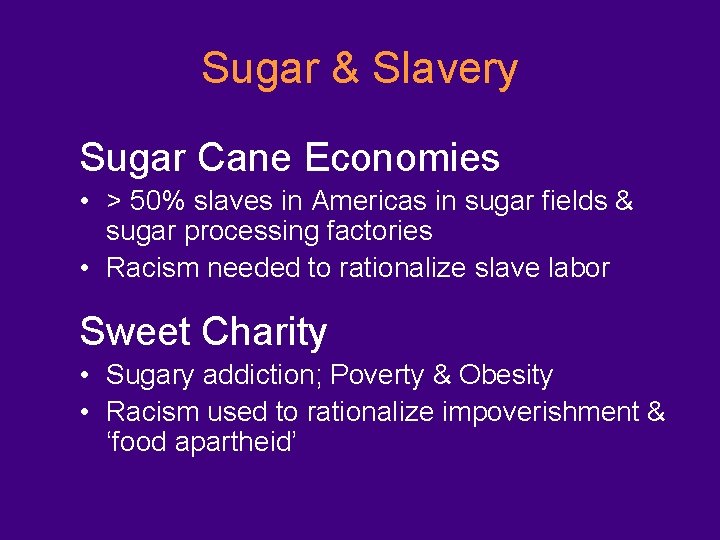 Sugar & Slavery

Sugar Cane Economies

• > 50% slaves in Americas in sugar fields & sugar processing factories
• Racism needed to rationalize slave labor

Sweet Charity

• Sugary addiction; Poverty & Obesity
• Racism used to rationalize impoverishment & ‘food apartheid’